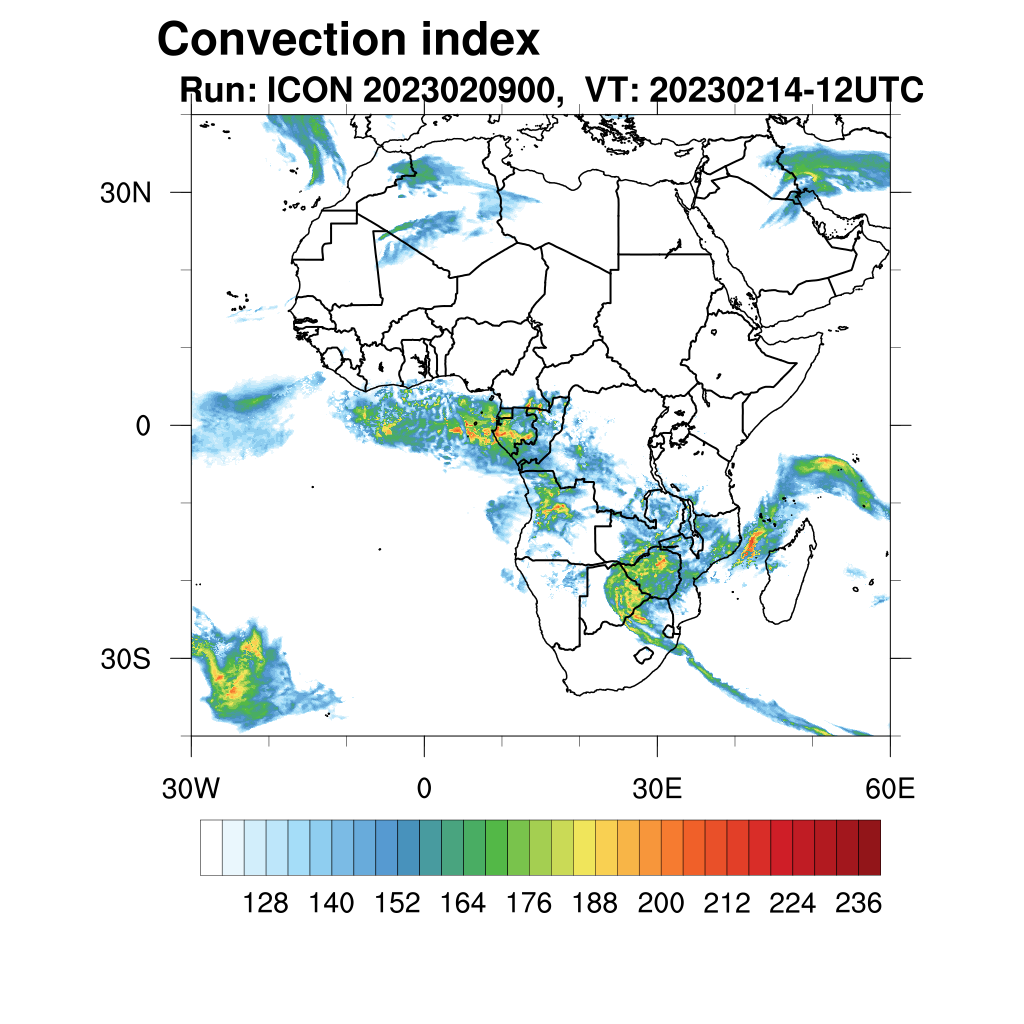 Convection index
Run: ICON 2023020900, VT: 20230214-12UTC

30N
0
30S

30W
0
30E
60E

128 140 152 164 176 188 200 212 224 236